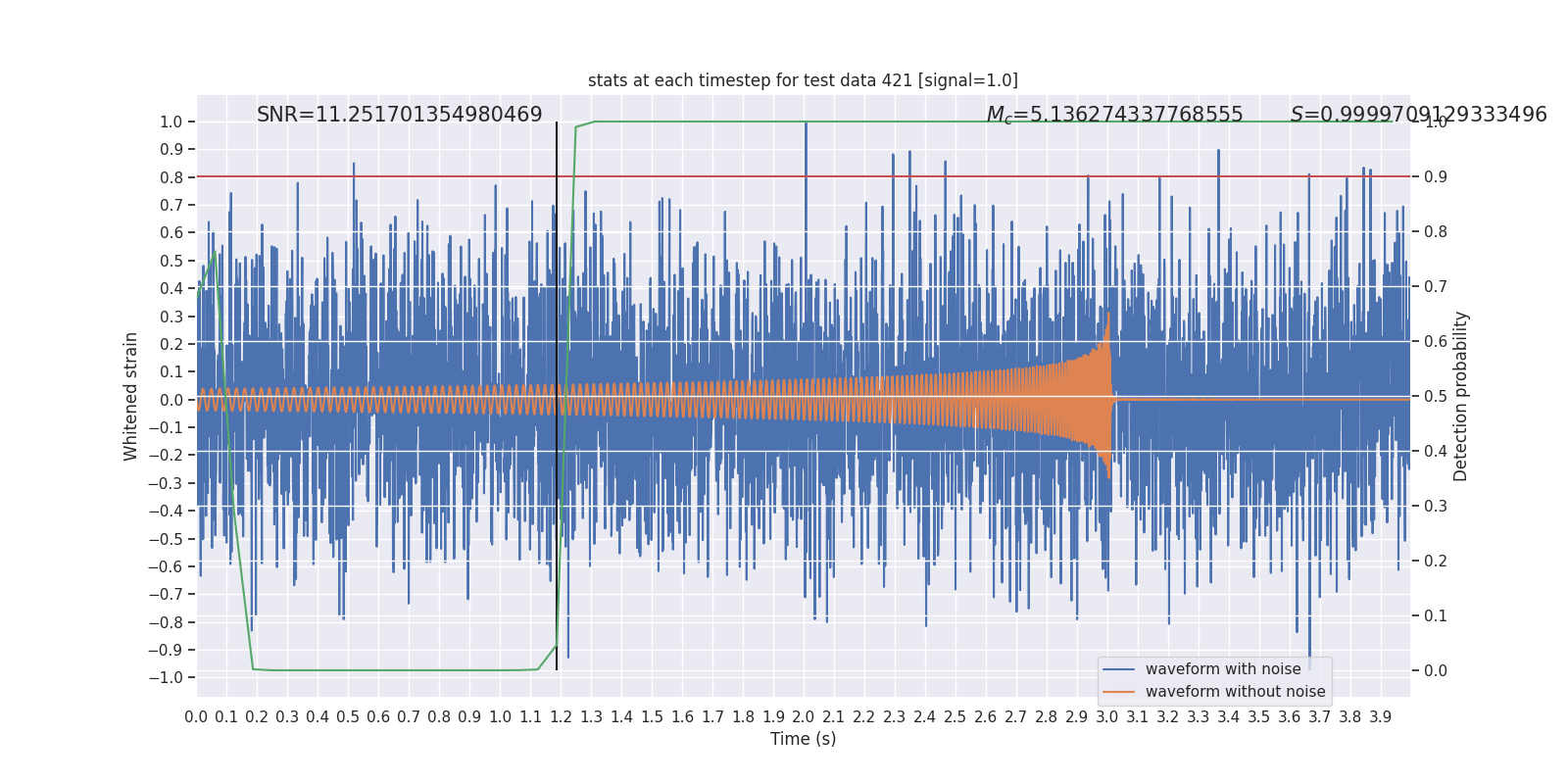 stats at each timestep for test data 421 [signal=1.0]

SNR=11.251701354980469

$M_c$=5.136274337768555

$S$=0.9999709129333496

1.0
0.9
0.8
0.7
0.6
0.5
0.4
0.3
0.2
0.1
0.0
−0.1
−0.2
−0.3
−0.4
−0.5
−0.6
−0.7
−0.8
−0.9
−1.0

Whitened strain

1.0
0.9
0.8
0.7
0.6
0.5
0.4
0.3
0.2
0.1
0.0

Detection probability

waveform with noise
waveform without noise

0.0 0.1 0.2 0.3 0.4 0.5 0.6 0.7 0.8 0.9 1.0 1.1 1.2 1.3 1.4 1.5 1.6 1.7 1.8 1.9 2.0 2.1 2.2 2.3 2.4 2.5 2.6 2.7 2.8 2.9 3.0 3.1 3.2 3.3 3.4 3.5 3.6 3.7 3.8 3.9

Time (s)